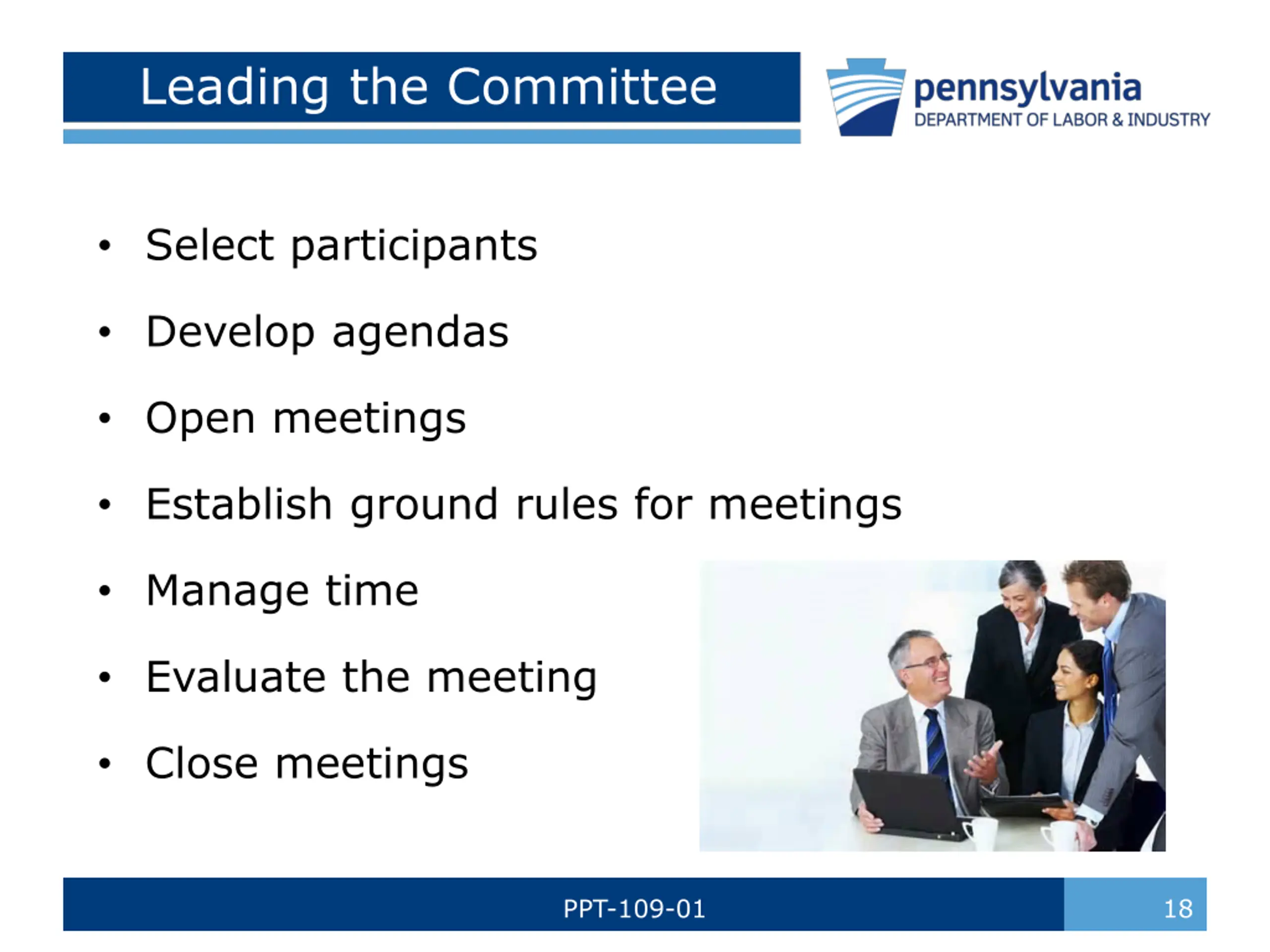 Leading the Committee

pennsylvania
DEPARTMENT OF LABOR & INDUSTRY

• Select participants
• Develop agendas
• Open meetings
• Establish ground rules for meetings
• Manage time
• Evaluate the meeting
• Close meetings

PPT-109-01

18